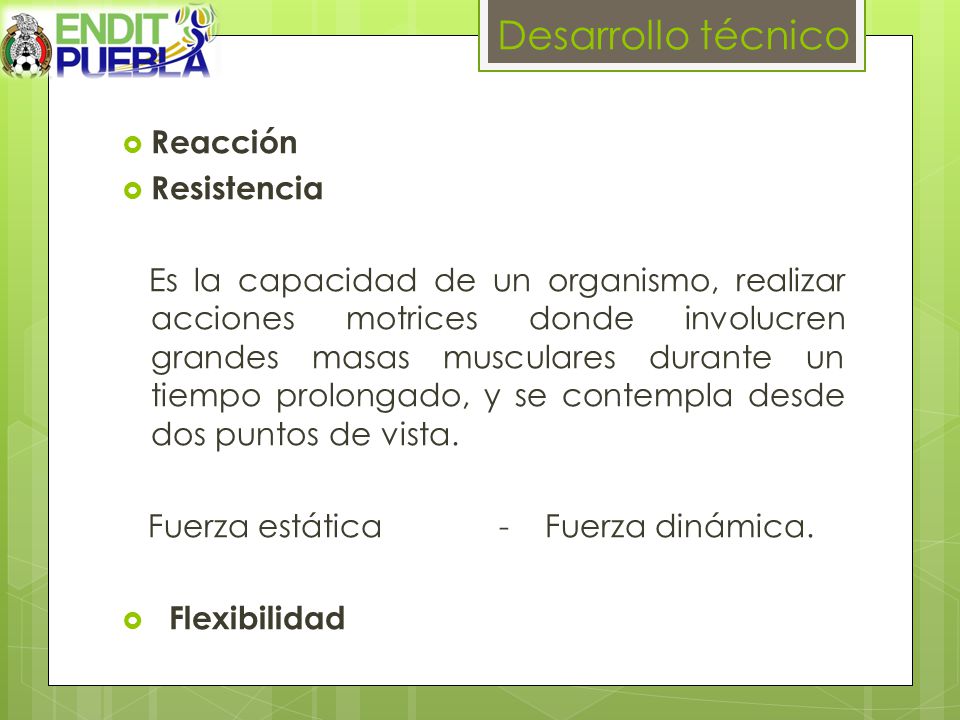 ENDIT PUEBLA

Desarrollo técnico

Reacción
Resistencia

Es la capacidad de un organismo, realizar acciones motrices donde involucren grandes masas musculares durante un tiempo prolongado, y se contempla desde dos puntos de vista.

Fuerza estática - Fuerza dinámica.

Flexibilidad